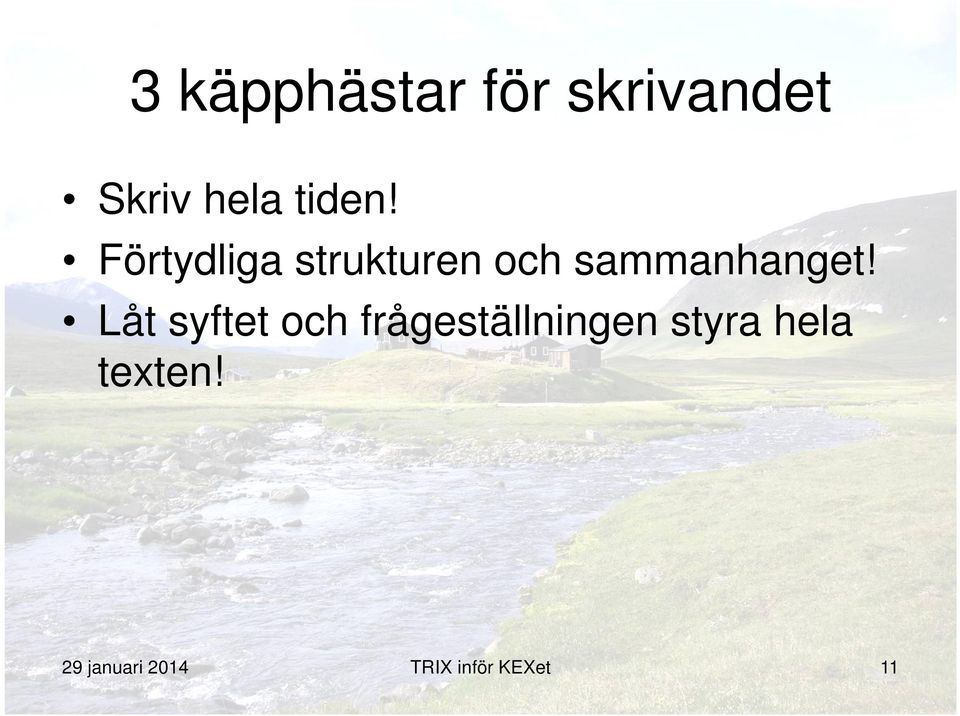 3 käpphästar för skrivandet

• Skriv hela tiden!
• Förtydliga strukturen och sammanhanget!
• Låt syftet och frågeställningen styra hela texten!

29 januari 2014

TRIX inför KEXet

11